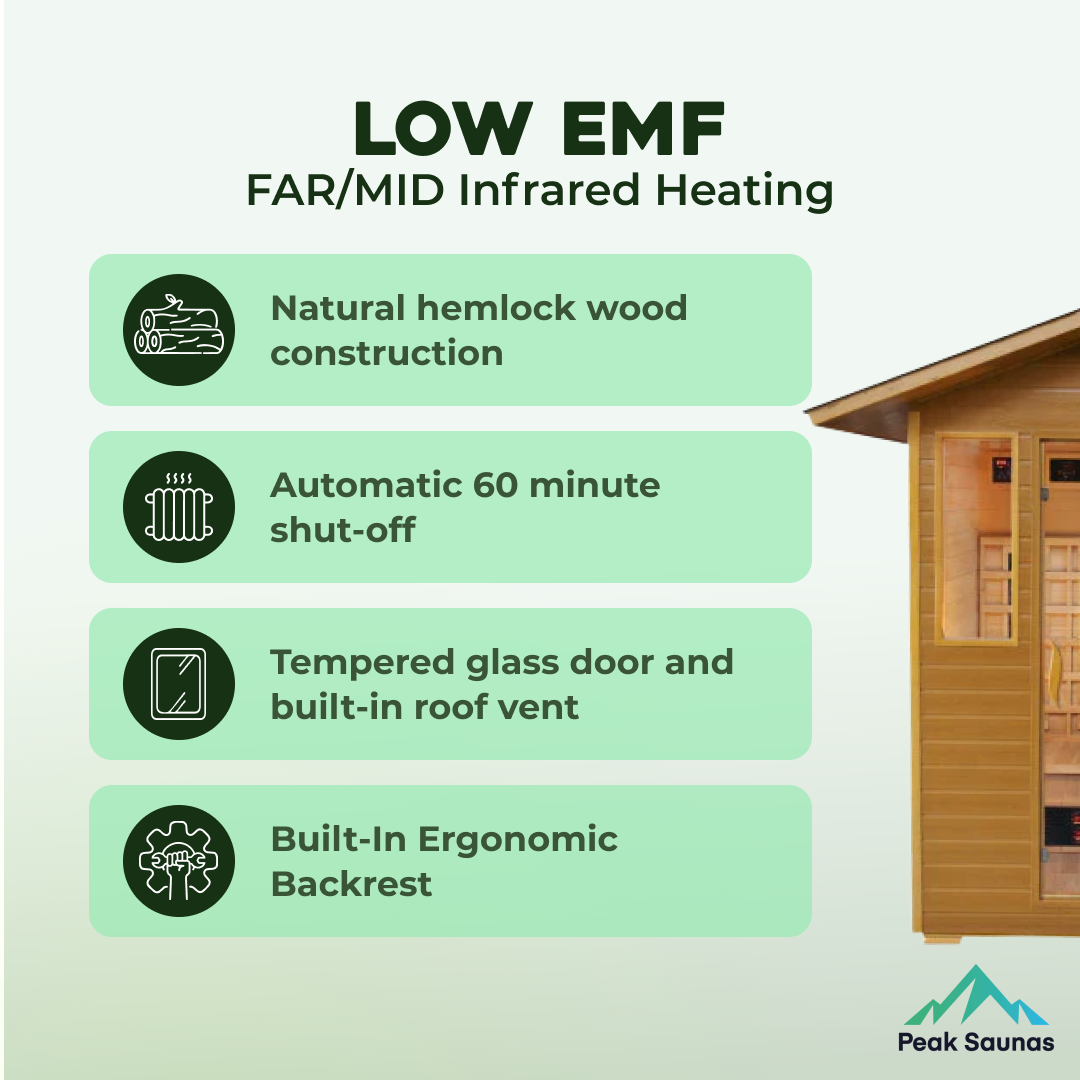 LOW EMF
FAR/MID Infrared Heating

Natural hemlock wood construction

Automatic 60 minute shut-off

Tempered glass door and built-in roof vent

Built-In Ergonomic Backrest

Peak Saunas